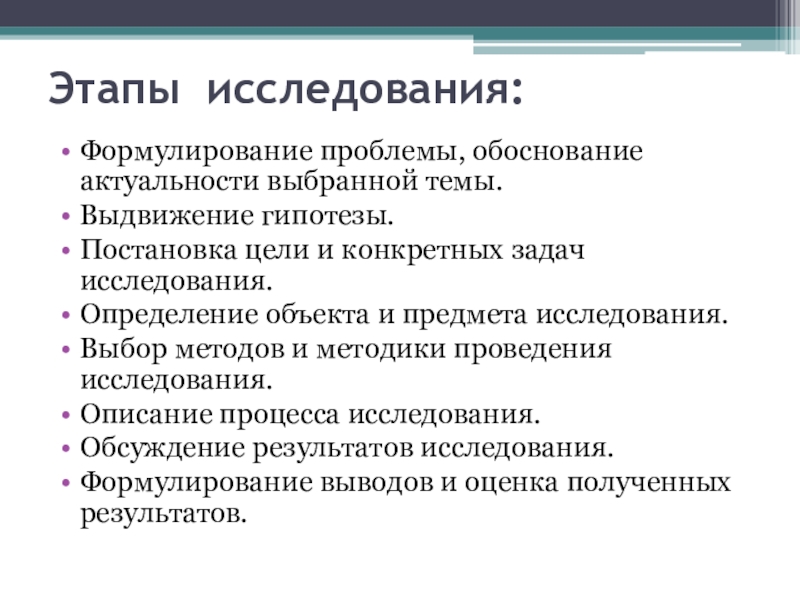 Этапы исследования:

• Формулирование проблемы, обоснование актуальности выбранной темы.
• Выдвижение гипотезы.
• Постановка цели и конкретных задач исследования.
• Определение объекта и предмета исследования.
• Выбор методов и методики проведения исследования.
• Описание процесса исследования.
• Обсуждение результатов исследования.
• Формулирование выводов и оценка полученных результатов.